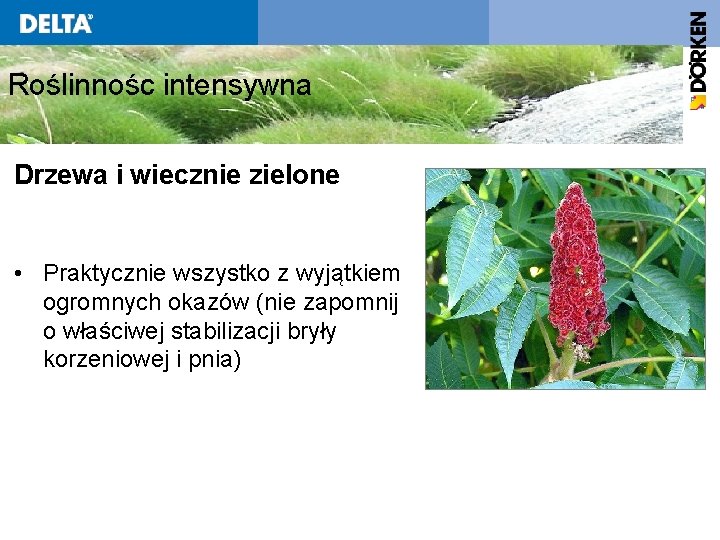 DELTA®

DÖRKEN

Roślinnośc intensywna

Drzewa i wiecznie zielone

• Praktycznie wszystko z wyjątkiem ogromnych okazów (nie zapomnij o właściwej stabilizacji bryły korzeniowej i pnia)